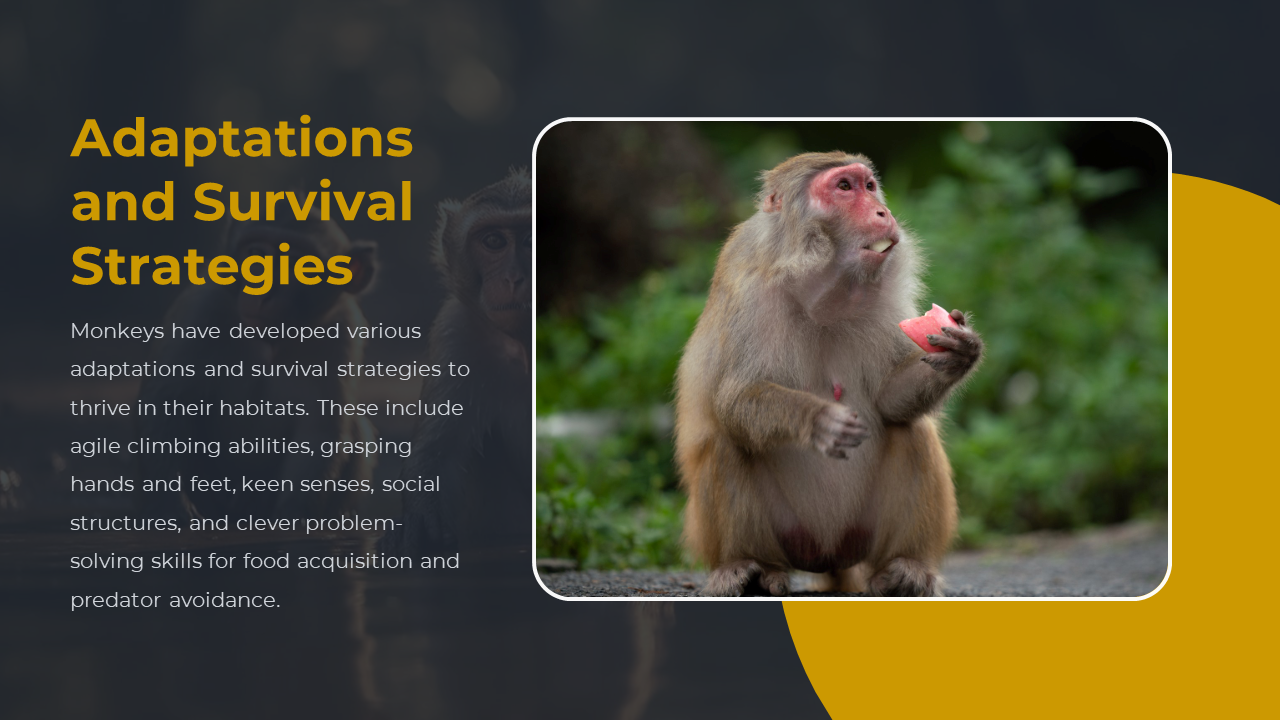 Adaptations and Survival Strategies

Monkeys have developed various adaptations and survival strategies to thrive in their habitats. These include agile climbing abilities, grasping hands and feet, keen senses, social structures, and clever problem-solving skills for food acquisition and predator avoidance.